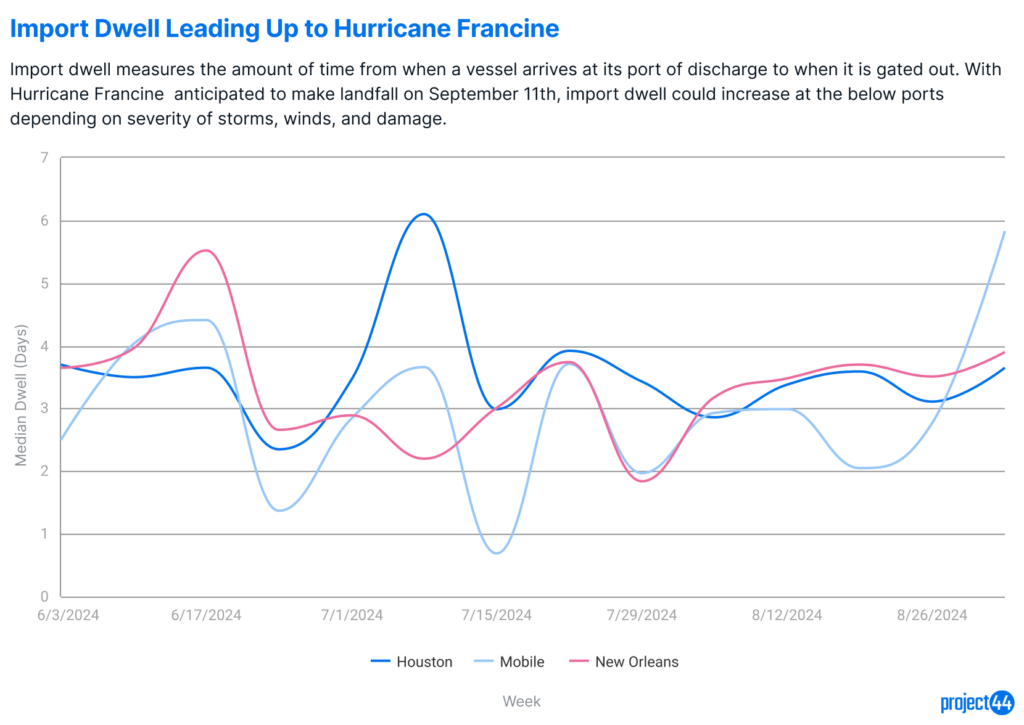 Import Dwell Leading Up to Hurricane Francine

Import dwell measures the amount of time from when a vessel arrives at its port of discharge to when it is gated out. With Hurricane Francine  anticipated to make landfall on September 11th, import dwell could increase at the below ports depending on severity of storms, winds, and damage.

Median Dwell (Days)

7
6
5
4
3
2
1
0

6/3/2024
6/17/2024
7/1/2024
7/15/2024
7/29/2024
8/12/2024
8/26/2024

Houston
Mobile
New Orleans

Week

project44